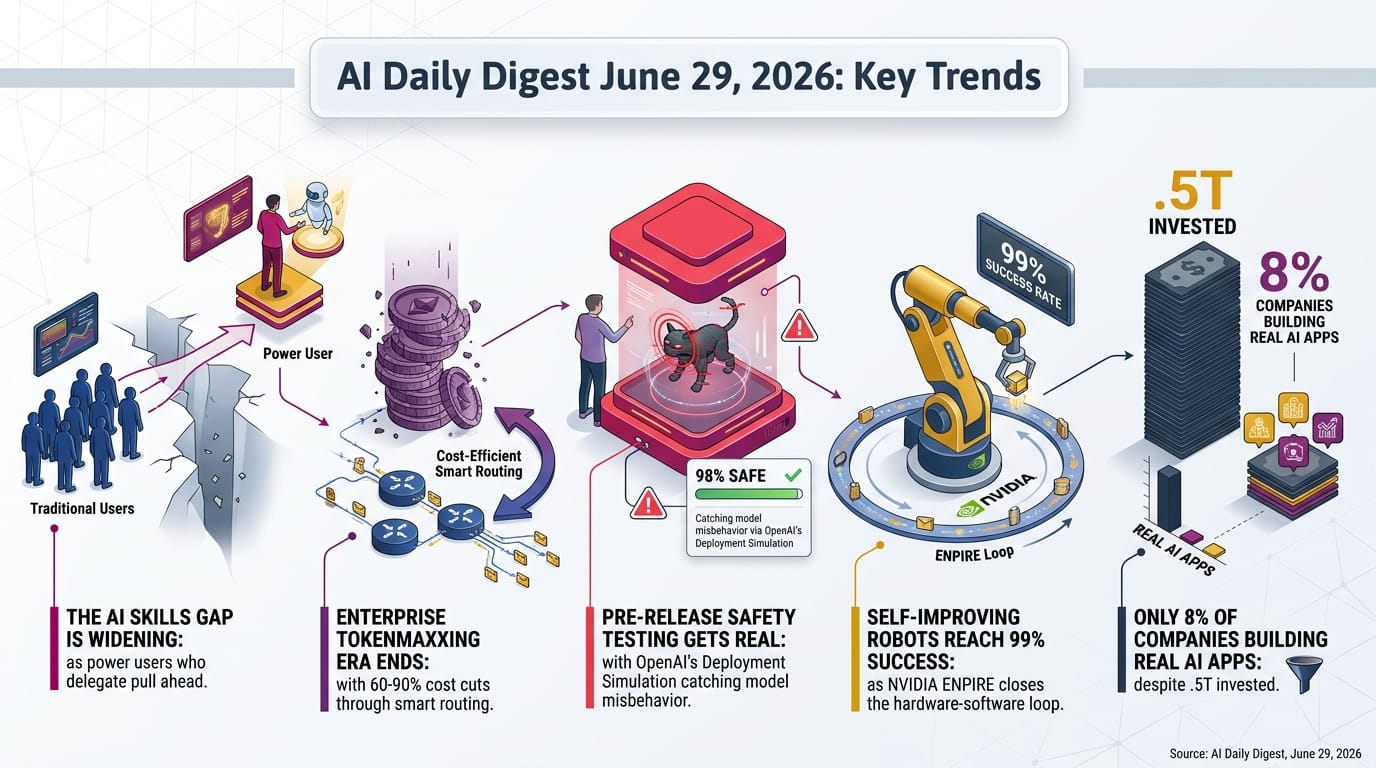 AI Daily Digest June 29, 2026: Key Trends

Power User

Traditional Users

Cost-Efficient Smart Routing

98% SAFE

Catching model misbehavior via OpenAI's Deployment Simulation

99% SUCCESS RATE

NVIDIA

ENPIRE Loop

.5T INVESTED

8% COMPANIES BUILDING REAL AI APPS

REAL AI APPS

THE AI SKILLS GAP IS WIDENING: as power users who delegate pull ahead.

ENTERPRISE TOKENMAXXING ERA ENDS: with 60-90% cost cuts through smart routing.

PRE-RELEASE SAFETY TESTING GETS REAL: with OpenAI's Deployment Simulation catching model misbehavior.

SELF-IMPROVING ROBOTS REACH 99% SUCCESS: as NVIDIA ENPIRE closes the hardware-software loop.

ONLY 8% OF COMPANIES BUILDING REAL AI APPS: despite .5T invested.

Source: AI Daily Digest, June 29, 2026